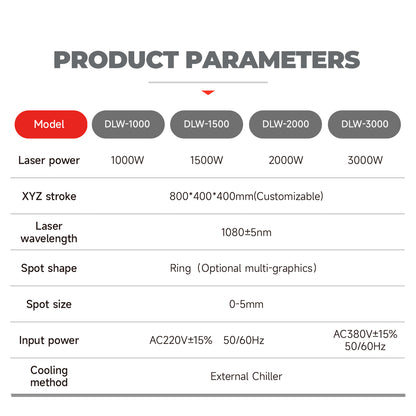 PRODUCT PARAMETERS

| Model | DLW-1000 | DLW-1500 | DLW-2000 | DLW-3000 |
|---|---|---|---|---|
| Laser power | 1000W | 1500W | 2000W | 3000W |
| XYZ stroke | 800*400*400mm(Customizable) | | | |
| Laser wavelength | 1080±5nm | | | |
| Spot shape | Ring（Optional multi-graphics） | | | |
| Spot size | 0-5mm | | | |
| Input power | AC220V±15% 50/60Hz | | | AC380V±15% 50/60Hz |
| Cooling method | External Chiller | | | |